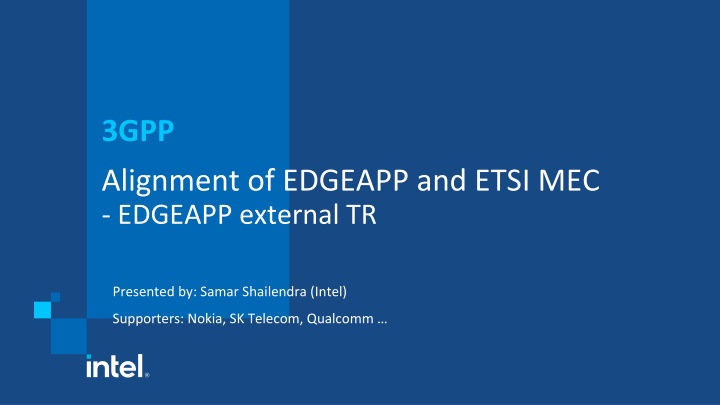 3GPP

Alignment of EDGEAPP and ETSI MEC
- EDGEAPP external TR

Presented by: Samar Shailendra (Intel)

Supporters: Nokia, SK Telecom, Qualcomm …

intel.